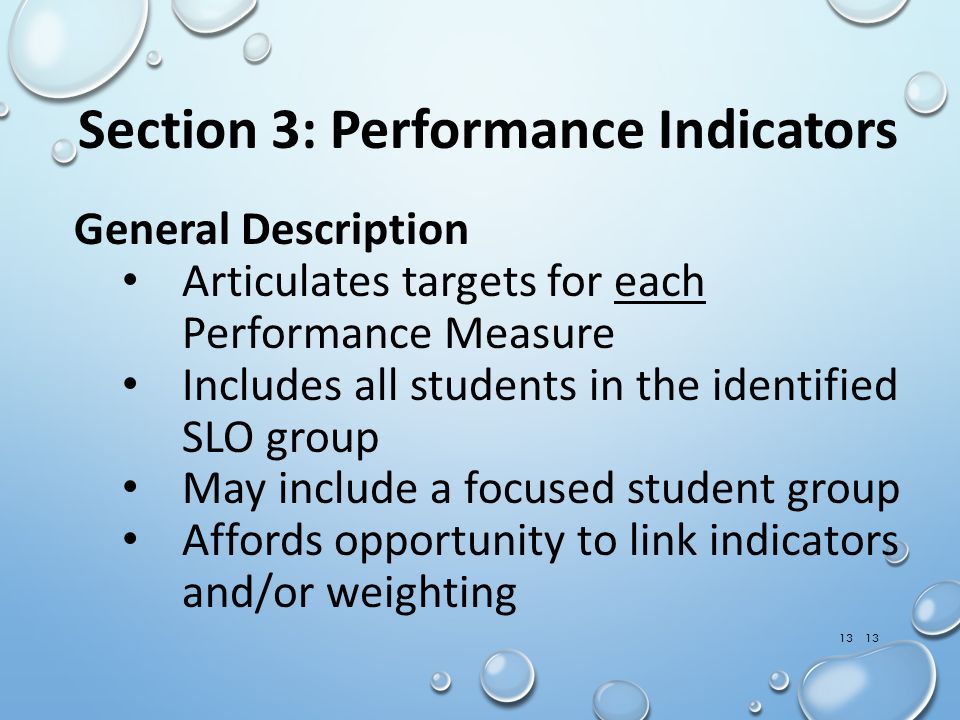 Section 3: Performance Indicators

General Description
• Articulates targets for each Performance Measure
• Includes all students in the identified SLO group
• May include a focused student group
• Affords opportunity to link indicators and/or weighting

13 13